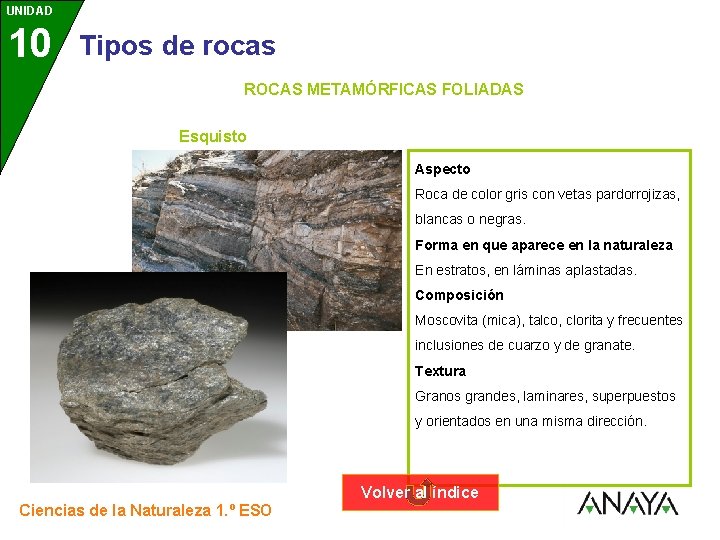 UNIDAD
10
Tipos de rocas

ROCAS METAMÓRFICAS FOLIADAS

Esquisto

Aspecto
Roca de color gris con vetas pardorrojizas, blancas o negras.
Forma en que aparece en la naturaleza
En estratos, en láminas aplastadas.
Composición
Moscovita (mica), talco, clorita y frecuentes inclusiones de cuarzo y de granate.
Textura
Granos grandes, laminares, superpuestos y orientados en una misma dirección.

Volver al índice

Ciencias de la Naturaleza 1.º ESO

ANAYA